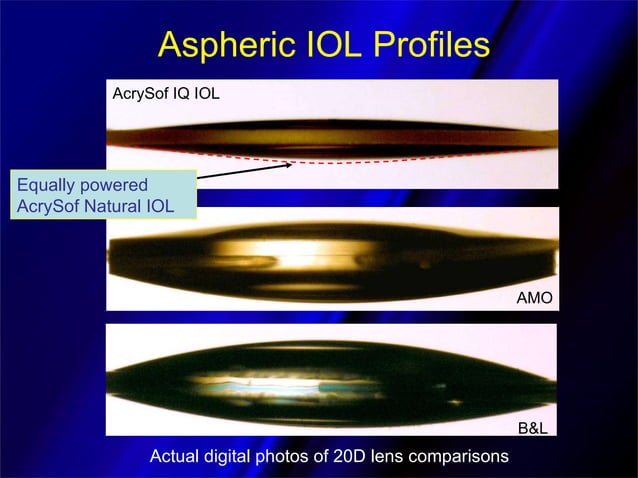 Aspheric IOL Profiles

AcrySof IQ IOL

Equally powered AcrySof Natural IOL

AMO

B&L

Actual digital photos of 20D lens comparisons